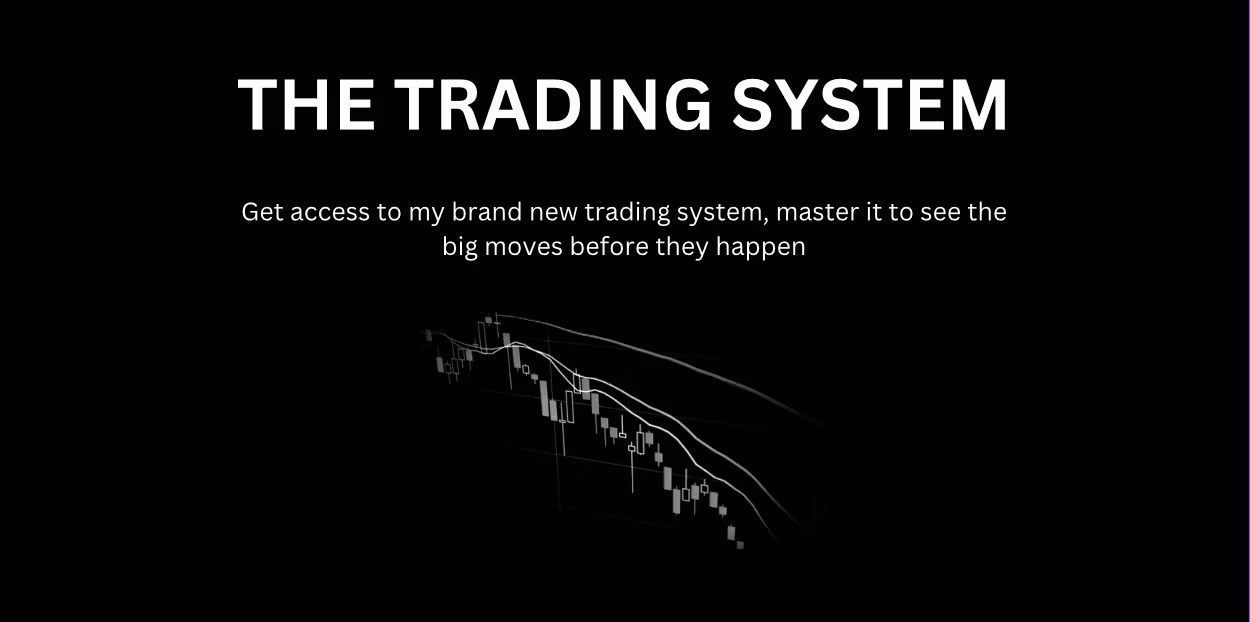 THE TRADING SYSTEM

Get access to my brand new trading system, master it to see the big moves before they happen